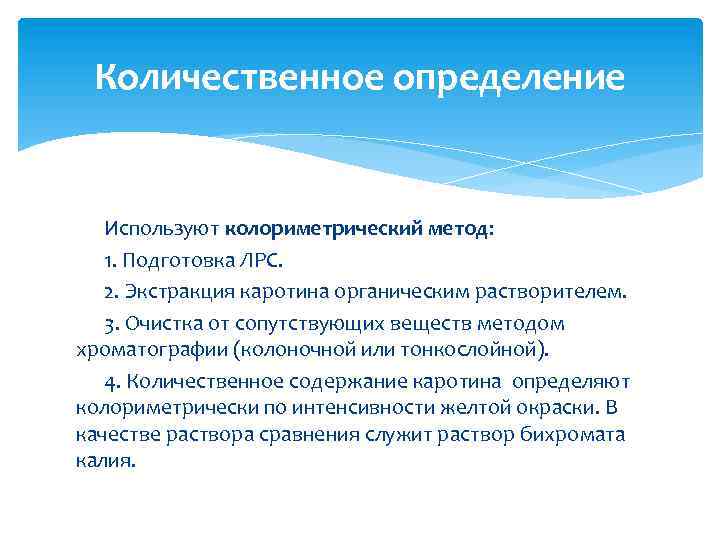 Количественное определение

Используют колориметрический метод:

1. Подготовка ЛРС.

2. Экстракция каротина органическим растворителем.

3. Очистка от сопутствующих веществ методом хроматографии (колоночной или тонкослойной).

4. Количественное содержание каротина  определяют колориметрически по интенсивности желтой окраски. В качестве раствора сравнения служит раствор бихромата калия.